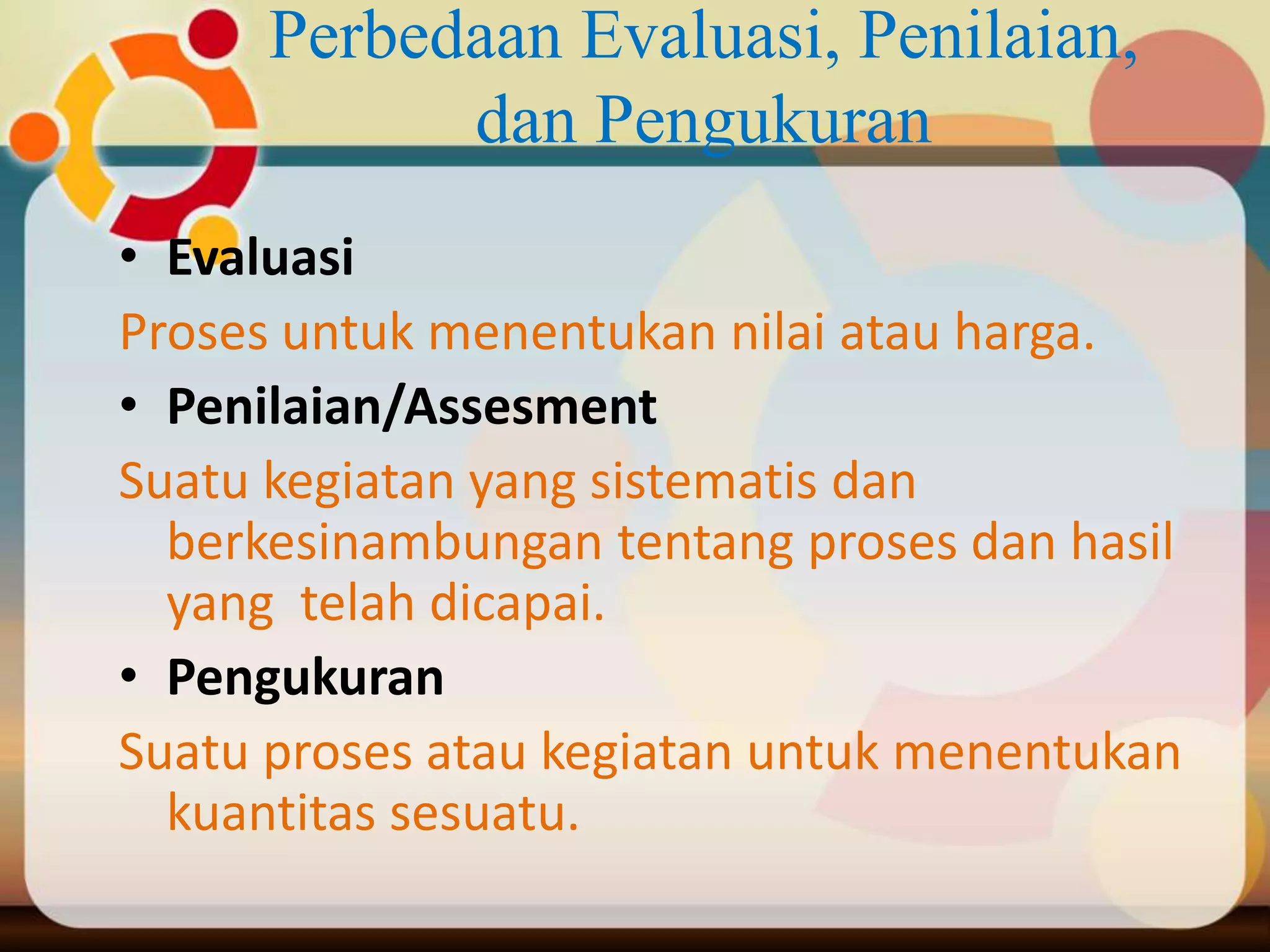 Perbedaan Evaluasi, Penilaian, dan Pengukuran

• Evaluasi

Proses untuk menentukan nilai atau harga.

• Penilaian/Assesment

Suatu kegiatan yang sistematis dan berkesinambungan tentang proses dan hasil yang telah dicapai.

• Pengukuran

Suatu proses atau kegiatan untuk menentukan kuantitas sesuatu.